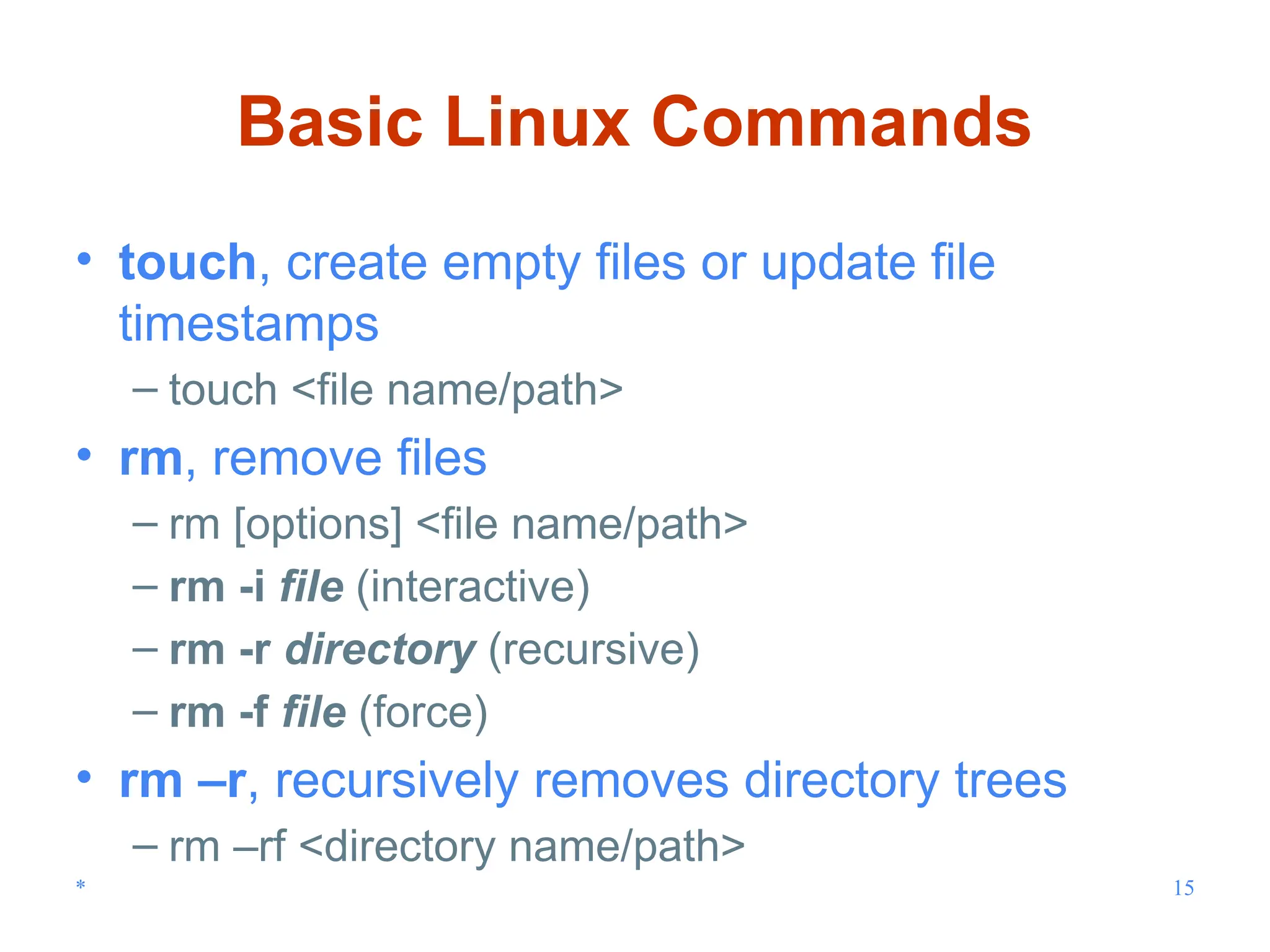 Basic Linux Commands

• touch, create empty files or update file timestamps
– touch <file name/path>
• rm, remove files
– rm [options] <file name/path>
– rm -i file (interactive)
– rm -r directory (recursive)
– rm -f file (force)
• rm –r, recursively removes directory trees
– rm –rf <directory name/path>

*

15